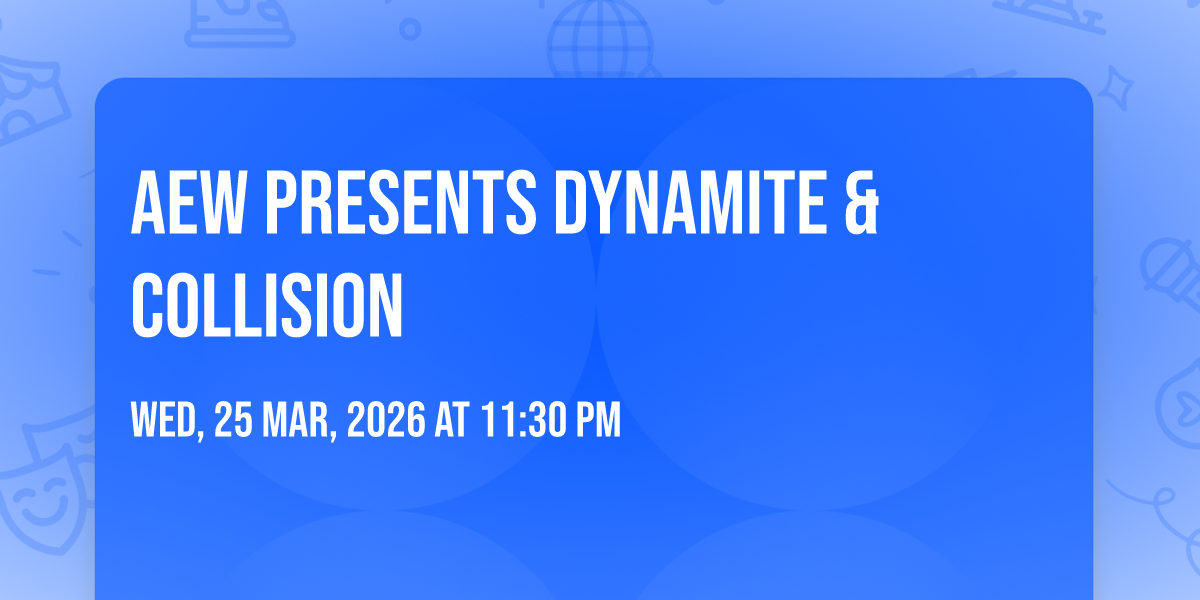 AEW PRESENTS DYNAMITE & COLLISION

WED, 25 MAR, 2026 AT 11:30 PM